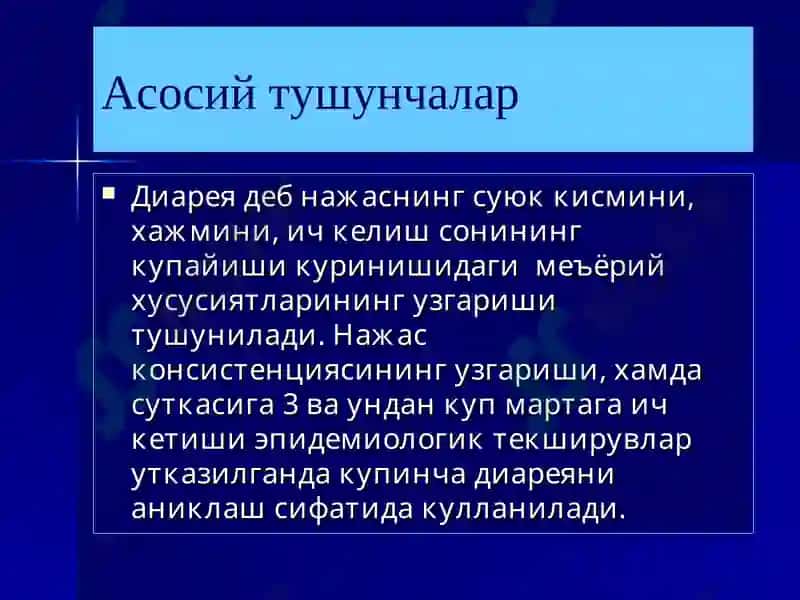 Асосий тушунчалар

▪ Диарея деб нажаснинг суюк кисмини, хажмини, ич келиш сонининг купайиши куринишидаги меъёрий хусусиятларининг узгариши тушунилади. Нажас консистенциясининг узгариши, хамда суткасига 3 ва ундан куп мартага ич кетиши эпидемиологик текширувлар утказилганда купинча диареяни аниклаш сифатида кулланилади.